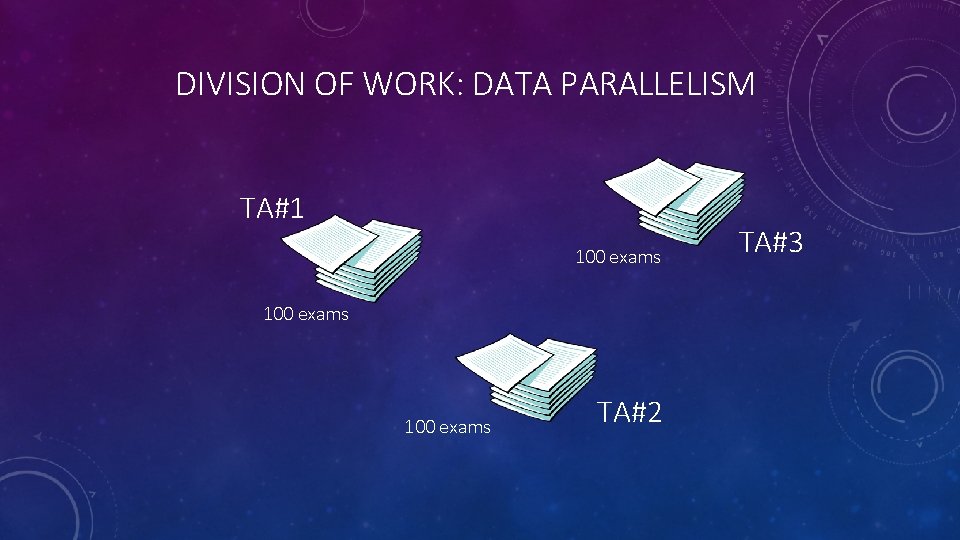 DIVISION OF WORK: DATA PARALLELISM

TA#1

100 exams

100 exams

TA#3

100 exams

TA#2